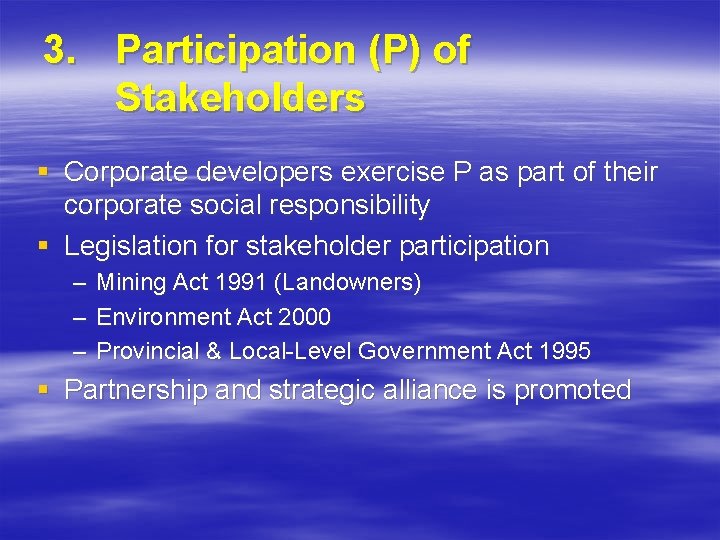 3. Participation (P) of Stakeholders

▪ Corporate developers exercise P as part of their corporate social responsibility

▪ Legislation for stakeholder participation
– Mining Act 1991 (Landowners)
– Environment Act 2000
– Provincial & Local-Level Government Act 1995

▪ Partnership and strategic alliance is promoted